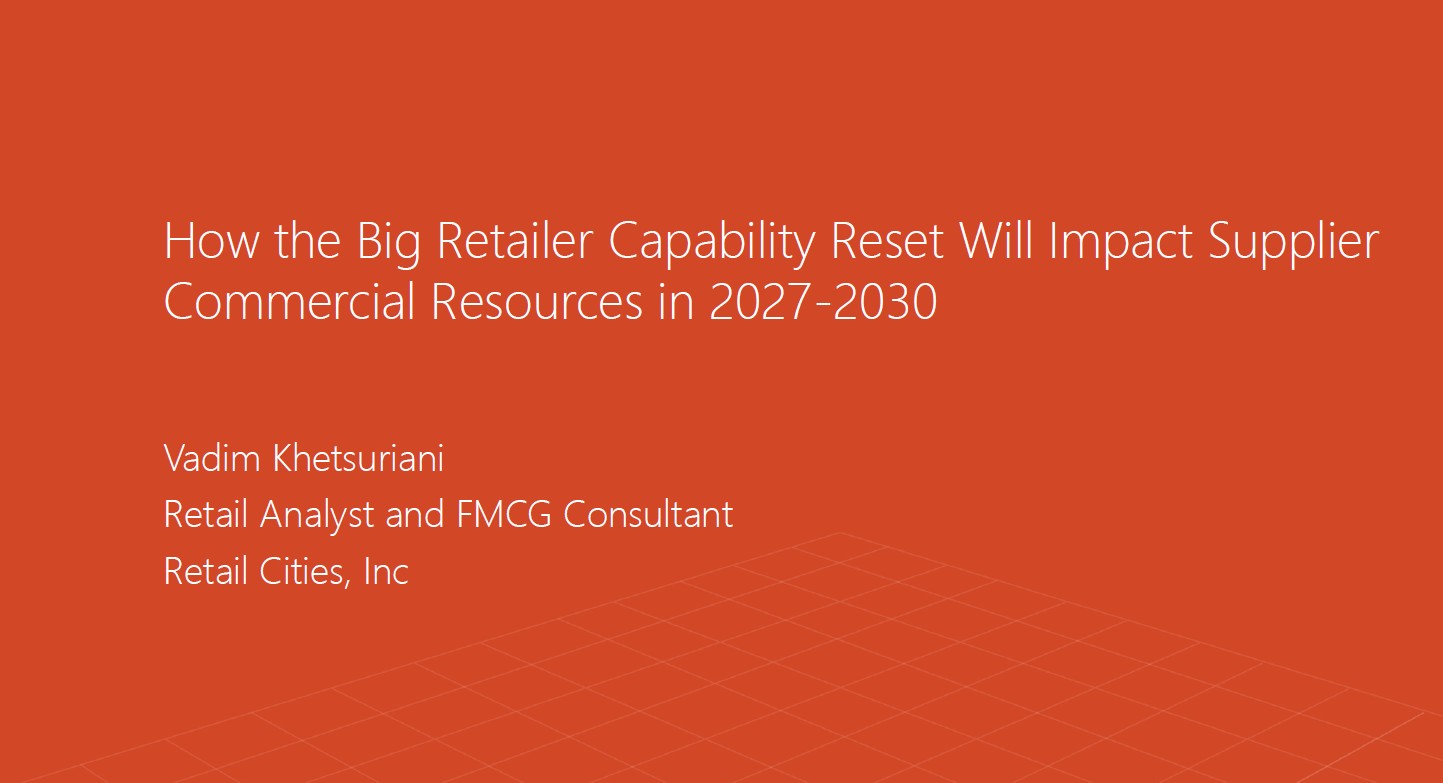 How the Big Retailer Capability Reset Will Impact Supplier Commercial Resources in 2027-2030

Vadim Khetsuriani
Retail Analyst and FMCG Consultant
Retail Cities, Inc